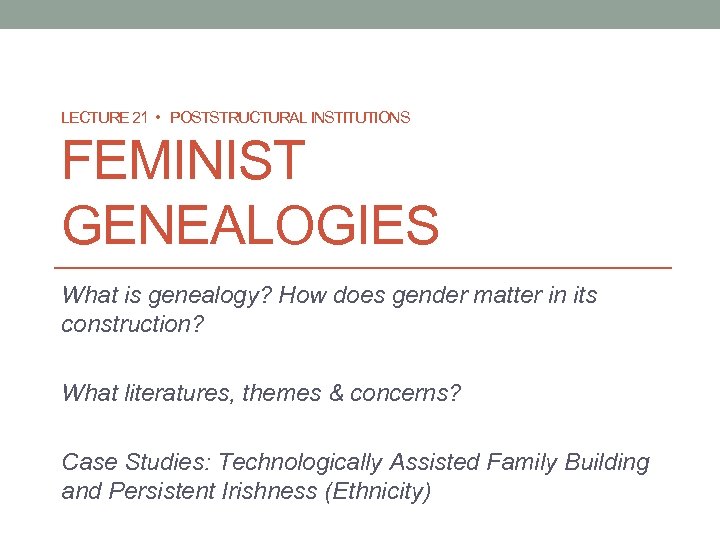 LECTURE 21 • POSTSTRUCTURAL INSTITUTIONS

FEMINIST GENEALOGIES

What is genealogy? How does gender matter in its construction?

What literatures, themes & concerns?

Case Studies: Technologically Assisted Family Building and Persistent Irishness (Ethnicity)